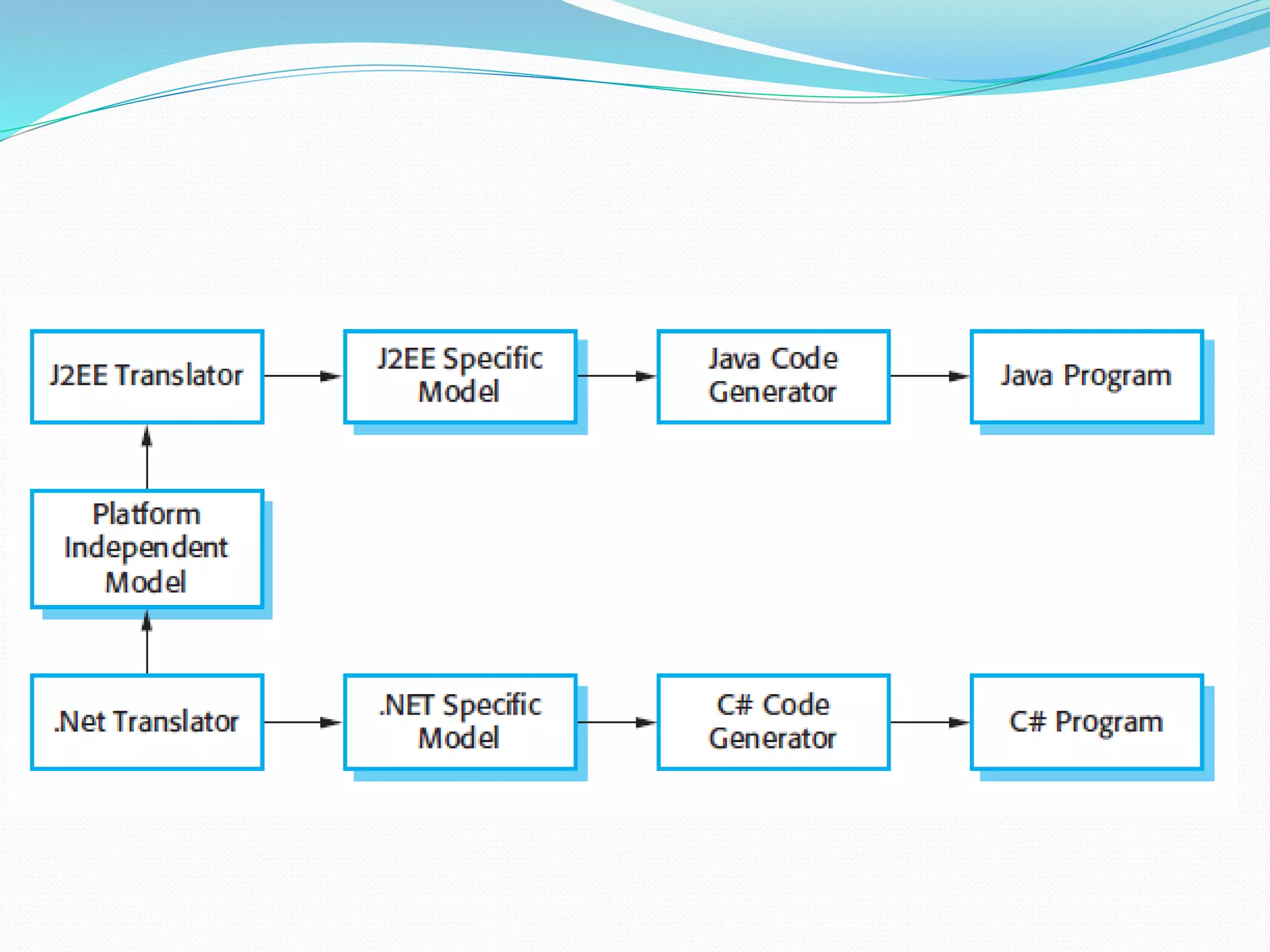 J2EE Translator

J2EE Specific Model

Java Code Generator

Java Program

Platform Independent Model

.Net Translator

.NET Specific Model

C# Code Generator

C# Program